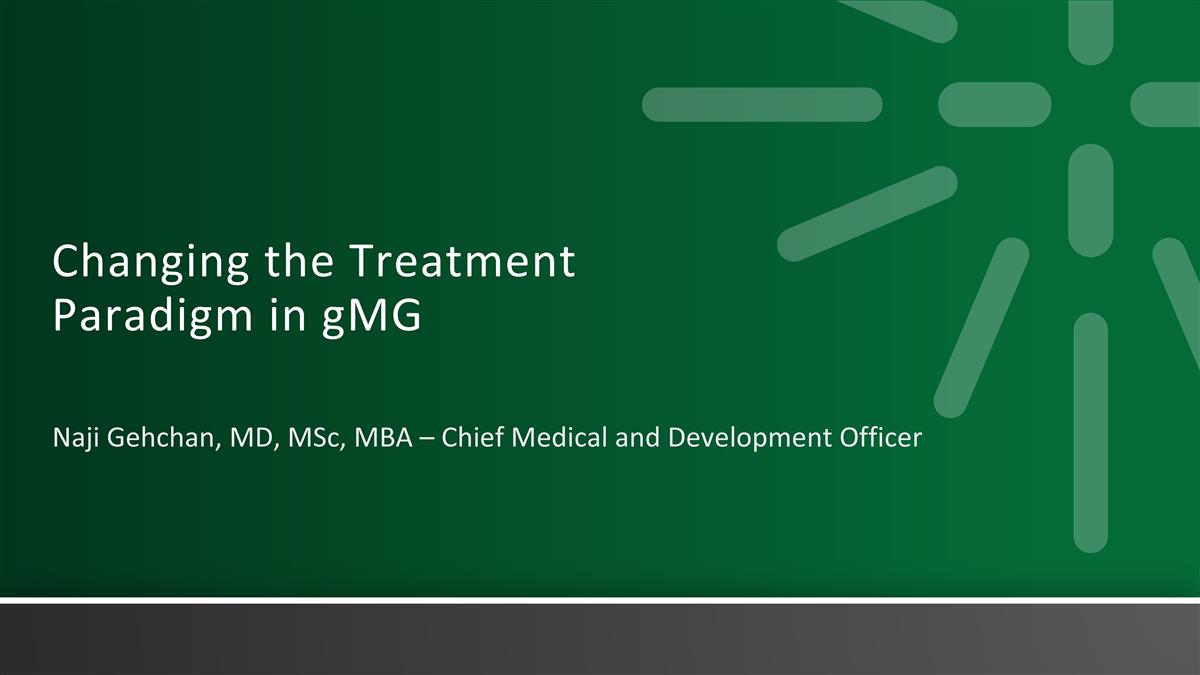 Changing the Treatment Paradigm in gMG

Naji Gehchan, MD, MSc, MBA – Chief Medical and Development Officer